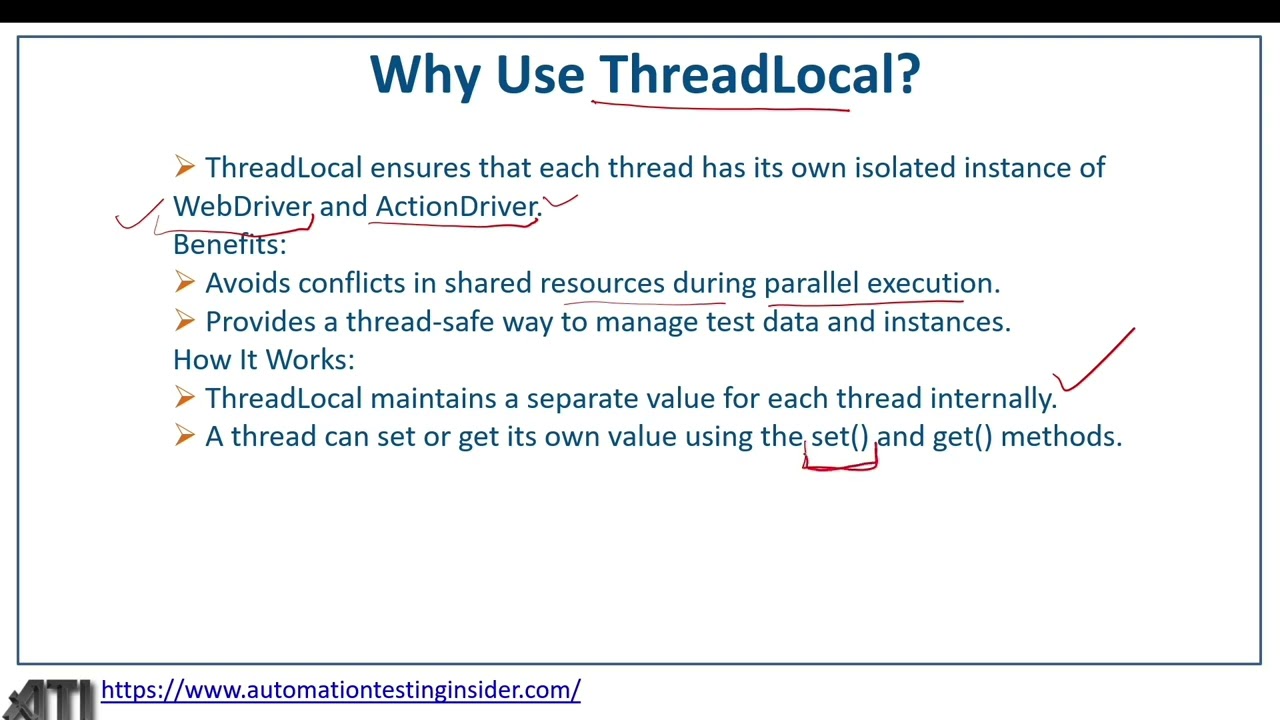 Why Use ThreadLocal?

➢ ThreadLocal ensures that each thread has its own isolated instance of WebDriver and ActionDriver.

Benefits:

➢ Avoids conflicts in shared resources during parallel execution.

➢ Provides a thread-safe way to manage test data and instances.

How It Works:

➢ ThreadLocal maintains a separate value for each thread internally.

➢ A thread can set or get its own value using the set() and get() methods.

ATI https://www.automationtestinginsider.com/